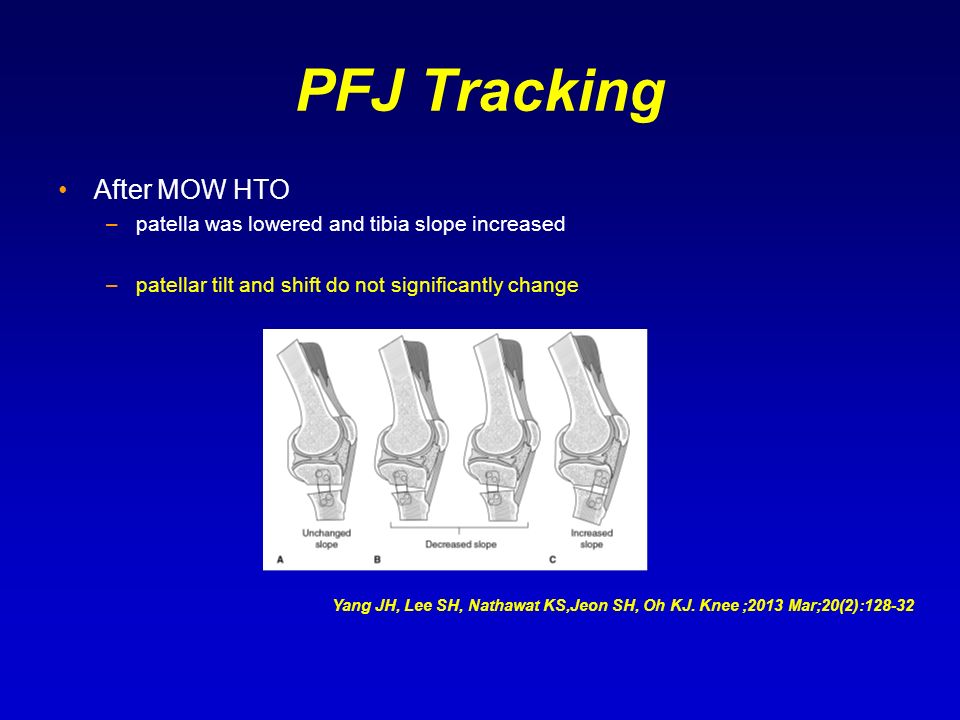 PFJ Tracking

• After MOW HTO
– patella was lowered and tibia slope increased
– patellar tilt and shift do not significantly change

Unchanged slope
Decreased slope
Increased slope
A
B
C

Yang JH, Lee SH, Nathawat KS,Jeon SH, Oh KJ. Knee ;2013 Mar;20(2):128-32